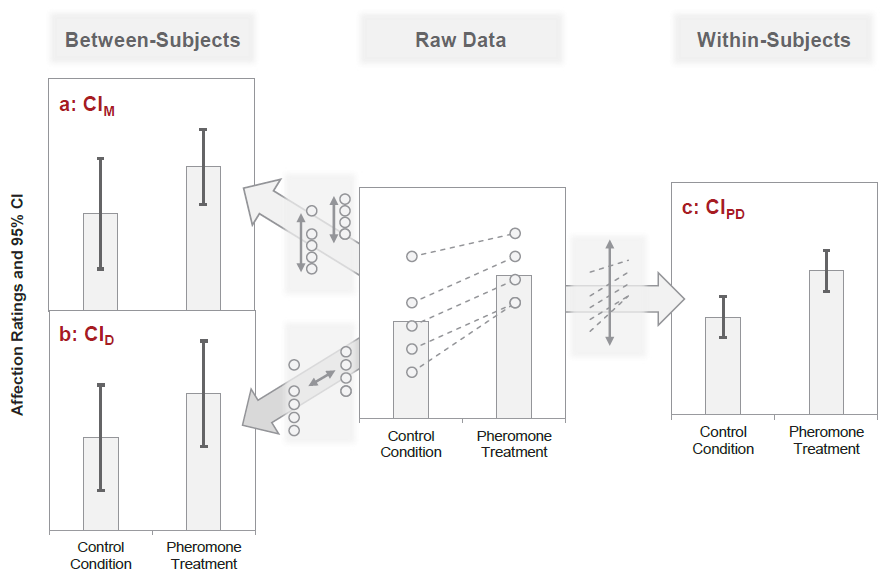 Between-Subjects

Raw Data

Within-Subjects

Affection Ratings and 95% CI

a: $CI_M$

b: $CI_D$

Control Condition

Pheromone Treatment

Control Condition

Pheromone Treatment

c: $CI_{PD}$

Control Condition

Pheromone Treatment